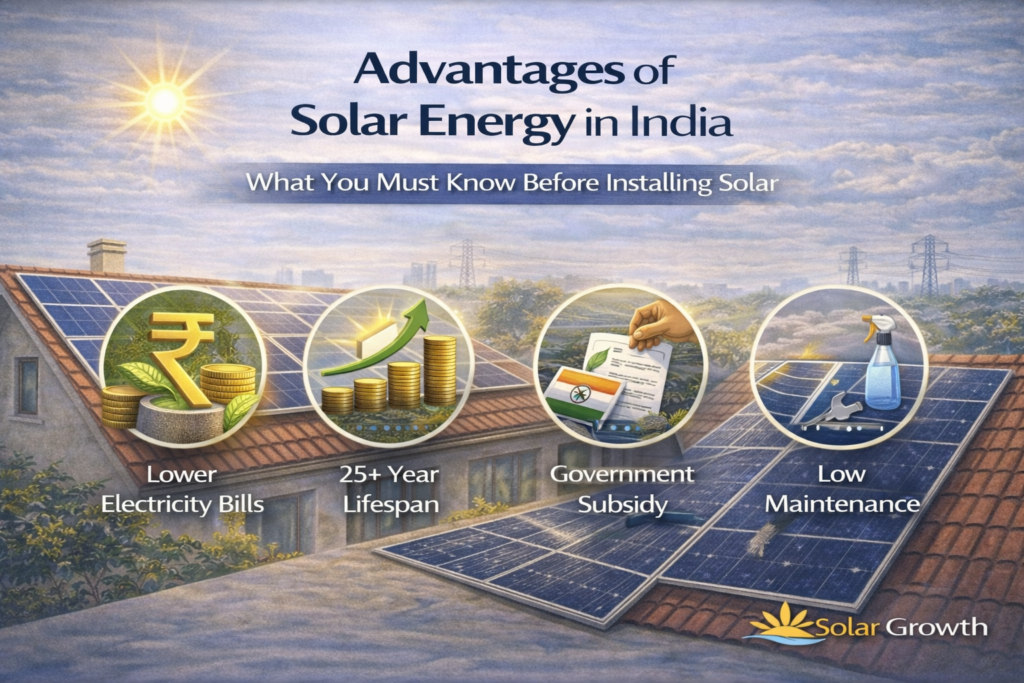 Advantages of Solar Energy in India

What You Must Know Before Installing Solar

₹

Lower Electricity Bills

25+ Year Lifespan

Government Subsidy

Low Maintenance

Solar Growth